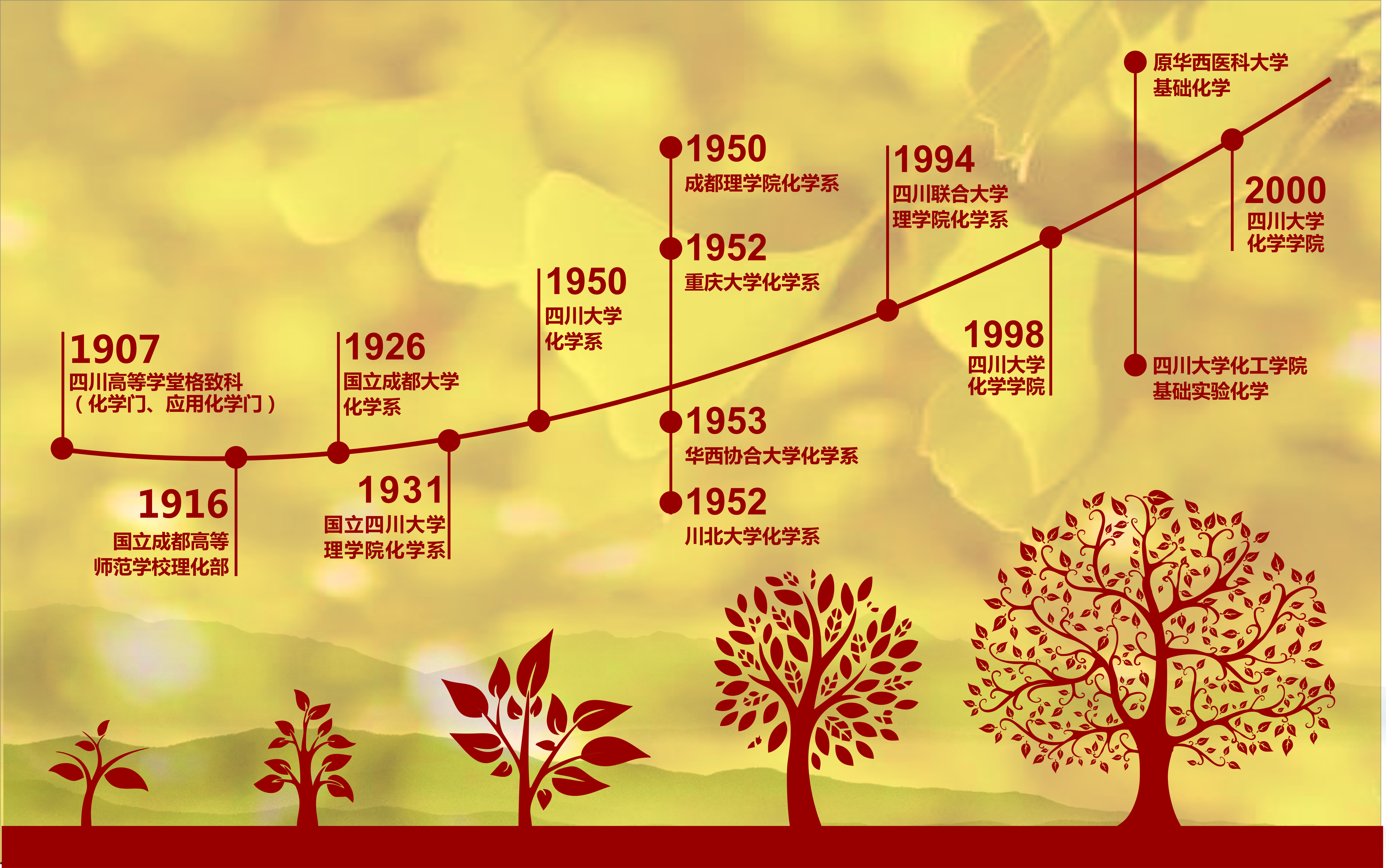 1907
四川高等学堂格致科
（化学门、应用化学门）

1916
国立成都高等
师范学校理化部

1926
国立成都大学
化学系

1931
国立四川大学
理学院化学系

1950
四川大学
化学系

1950
成都理学院化学系

1952
重庆大学化学系

1953
华西协合大学化学系

1952
川北大学化学系

1994
四川联合大学
理学院化学系

1998
四川大学
化学学院

原华西医科大学
基础化学

四川大学化工学院
基础实验化学

2000
四川大学
化学学院